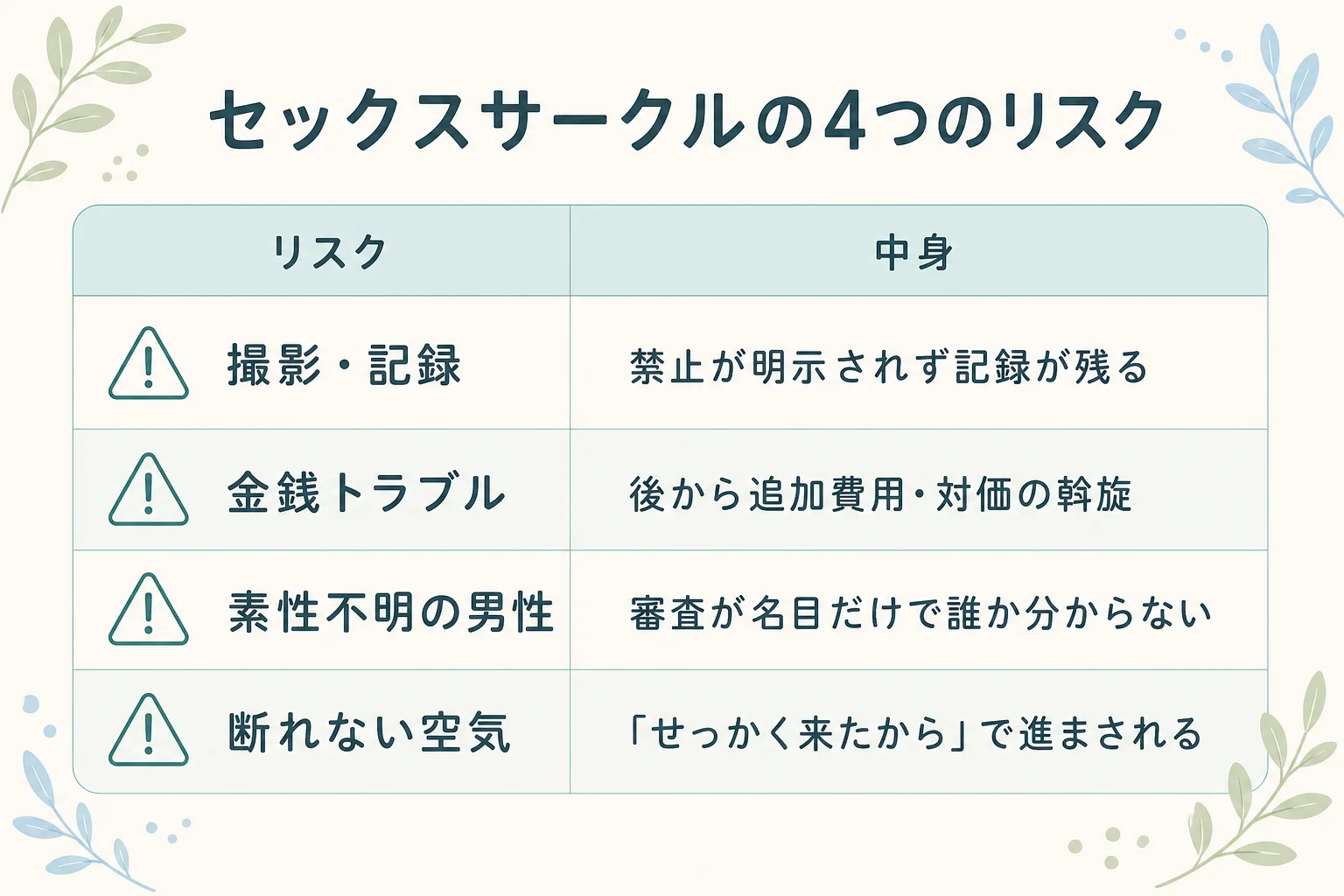 セックスサークルの4つのリスク

| リスク | 中身 |
|---|---|
| 撮影・記録 | 禁止が明示されず記録が残る |
| 金銭トラブル | 後から追加費用・対価の斡旋 |
| 素性不明の男性 | 審査が名目だけで誰か分からない |
| 断れない空気 | 「せっかく来たから」で進まされる |